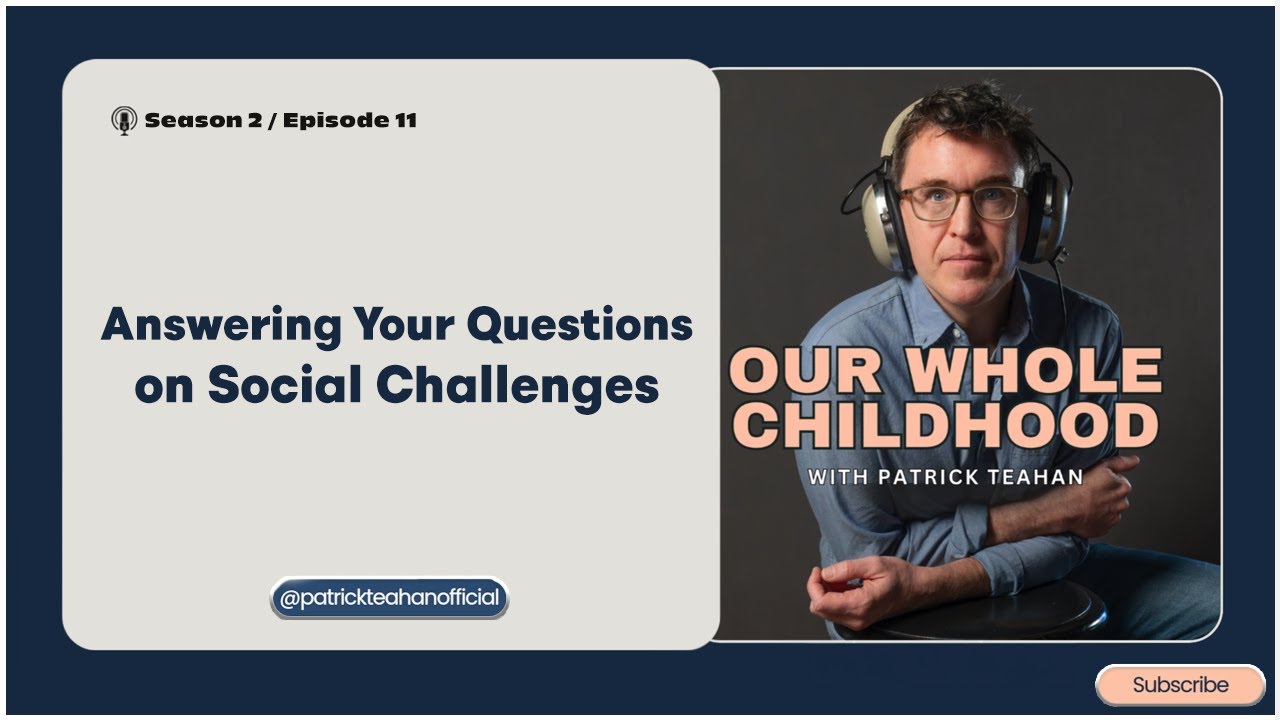 Season 2 / Episode 11

Answering Your Questions on Social Challenges

@patrickteahanofficial

OUR WHOLE CHILDHOOD

WITH PATRICK TEAHAN

Subscribe